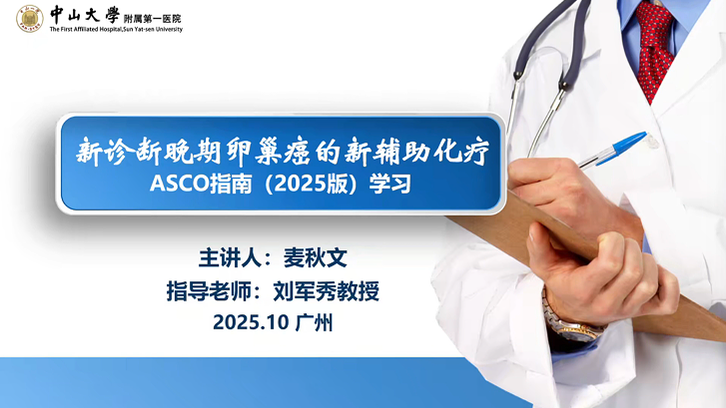 中山大學 附属第一医院
The First Affiliated Hospital,Sun Yat-sen University

新诊断晚期卵巢癌的新辅助化疗
ASCO指南（2025版）学习

主讲人：麦秋文
指导老师：刘军秀教授
2025.10 广州